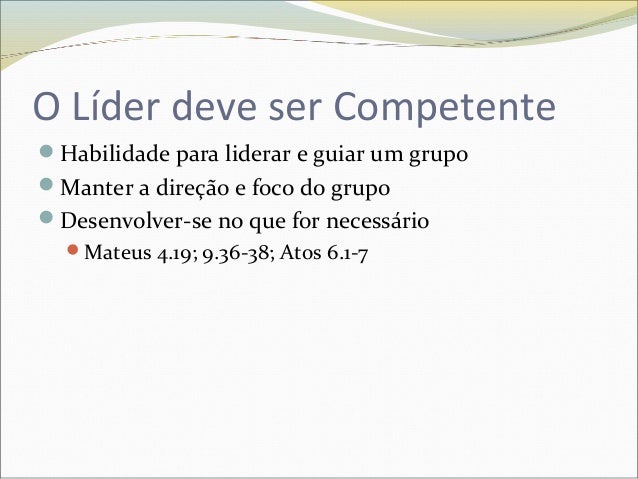 O Líder deve ser Competente

Habilidade para liderar e guiar um grupo

Manter a direção e foco do grupo

Desenvolver-se no que for necessário

Mateus 4.19; 9.36-38; Atos 6.1-7